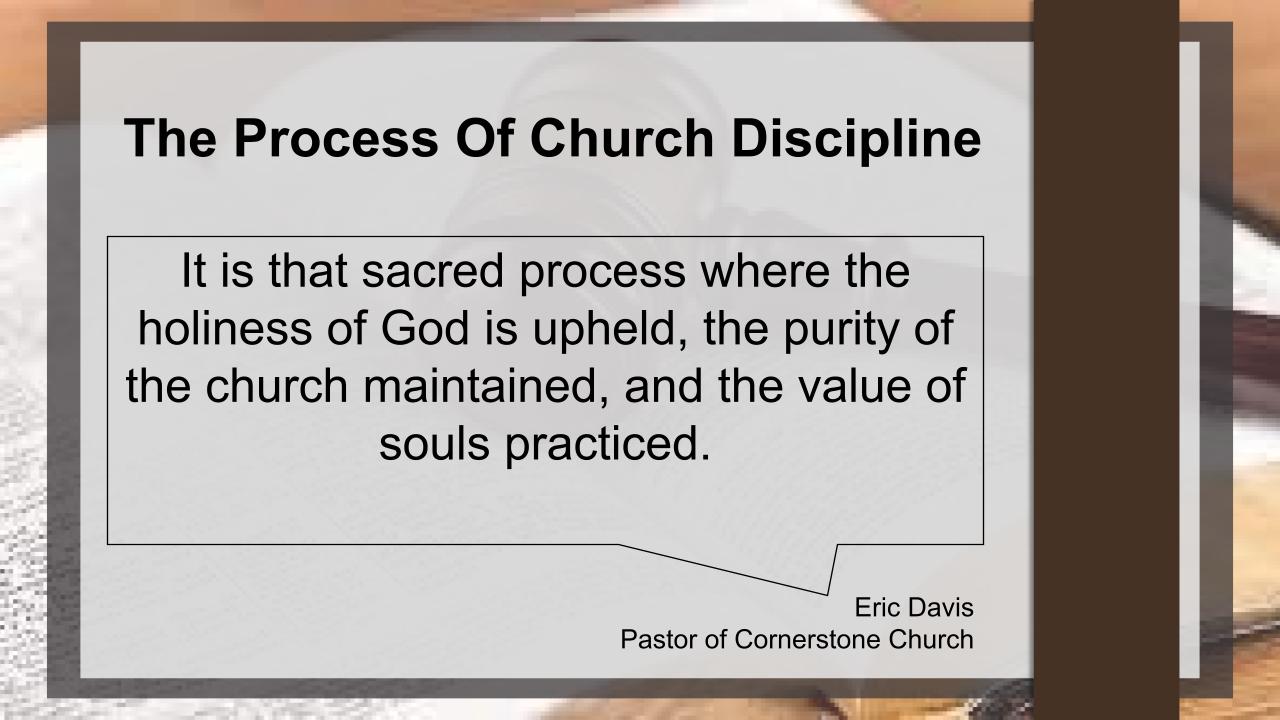 The Process Of Church Discipline

It is that sacred process where the holiness of God is upheld, the purity of the church maintained, and the value of souls practiced.

Eric Davis
Pastor of Cornerstone Church